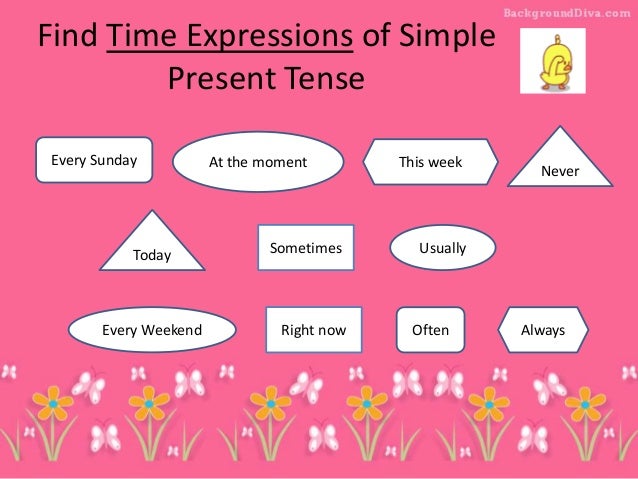 BackgroundDiva.com

Find Time Expressions of Simple Present Tense

Every Sunday

At the moment

This week

Never

Today

Sometimes

Usually

Every Weekend

Right now

Often

Always